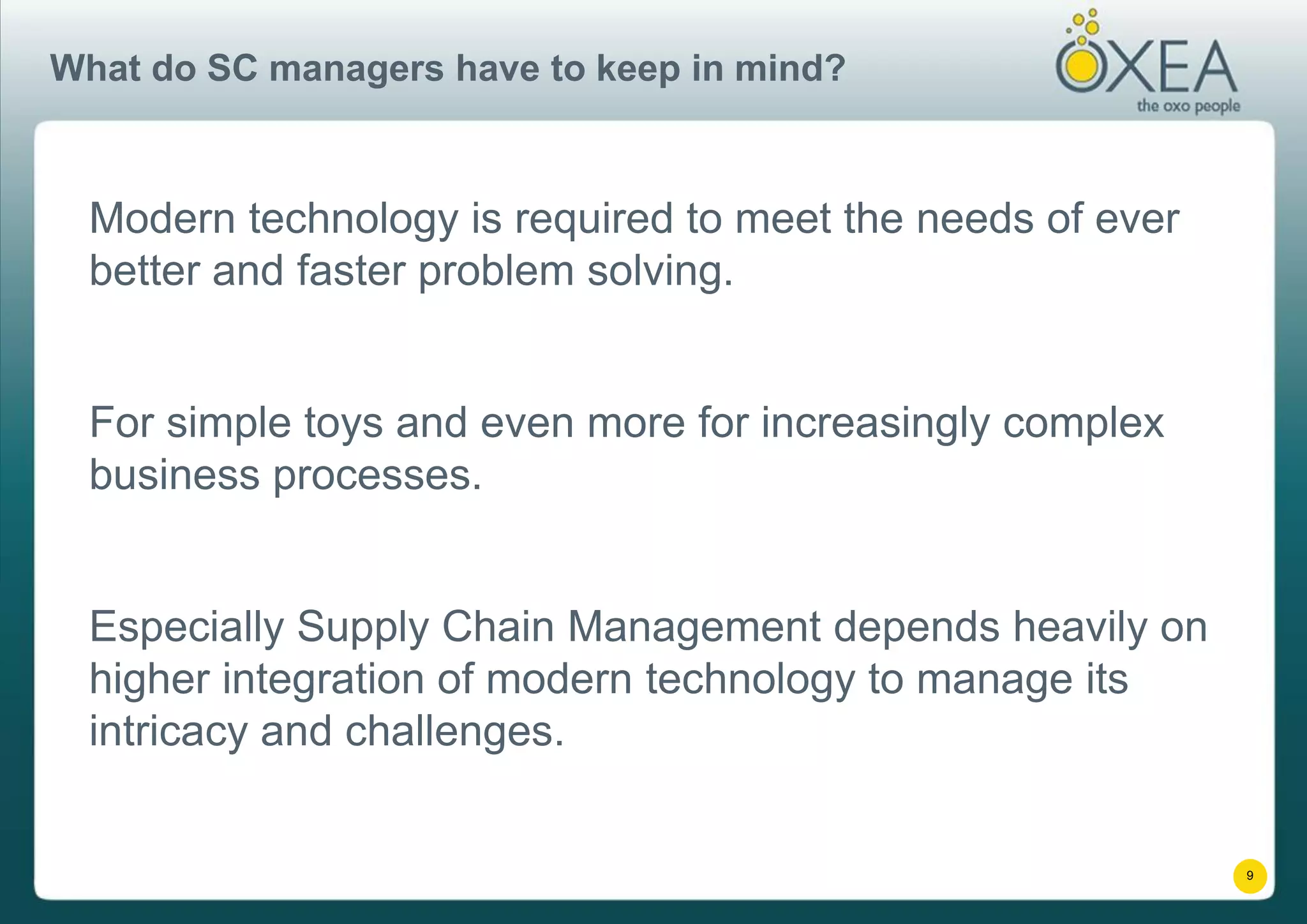 What do SC managers have to keep in mind?

OXEA
the oxo people

Modern technology is required to meet the needs of ever better and faster problem solving.

For simple toys and even more for increasingly complex business processes.

Especially Supply Chain Management depends heavily on higher integration of modern technology to manage its intricacy and challenges.

9